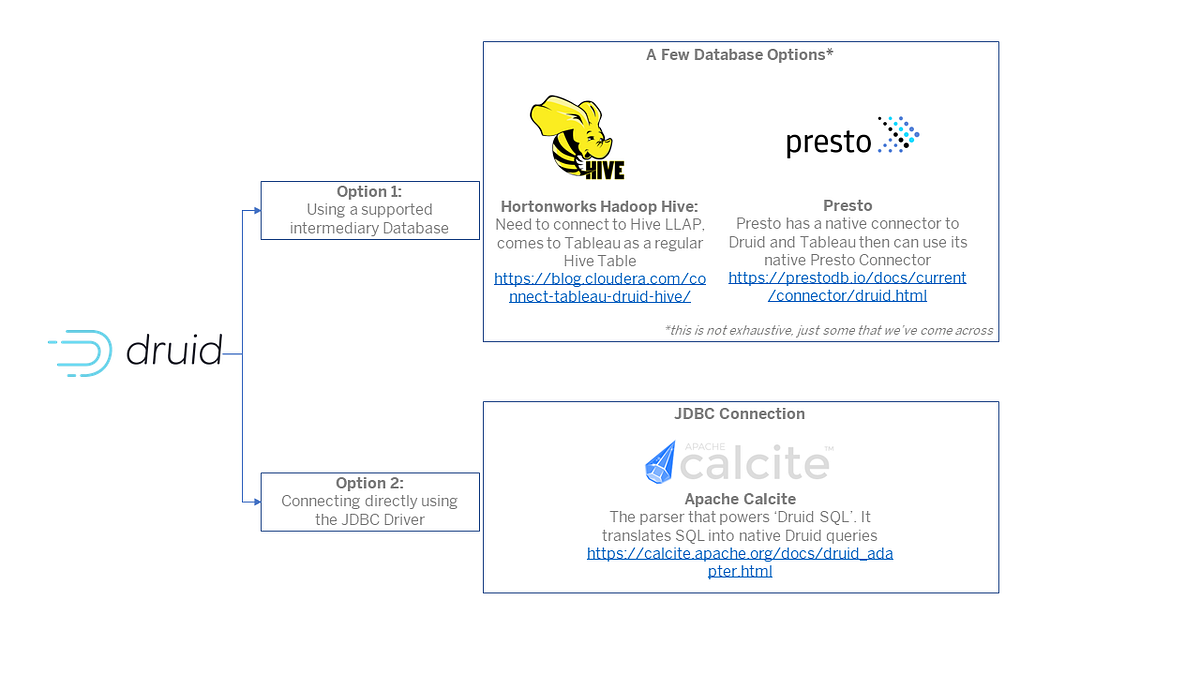 druid

Option 1:
Using a supported intermediary Database

Option 2:
Connecting directly using the JDBC Driver

A Few Database Options*

HIVE

Hortonworks Hadoop Hive:
Need to connect to Hive LLAP, comes to Tableau as a regular Hive Table
https://blog.cloudera.com/connect-tableau-druid-hive/

presto

Presto
Presto has a native connector to Druid and Tableau then can use its native Presto Connector
https://prestodb.io/docs/current/connector/druid.html

*this is not exhaustive, just some that we've come across

JDBC Connection

APACHE calcite™

Apache Calcite
The parser that powers 'Druid SQL'. It translates SQL into native Druid queries
https://calcite.apache.org/docs/druid_adapter.html